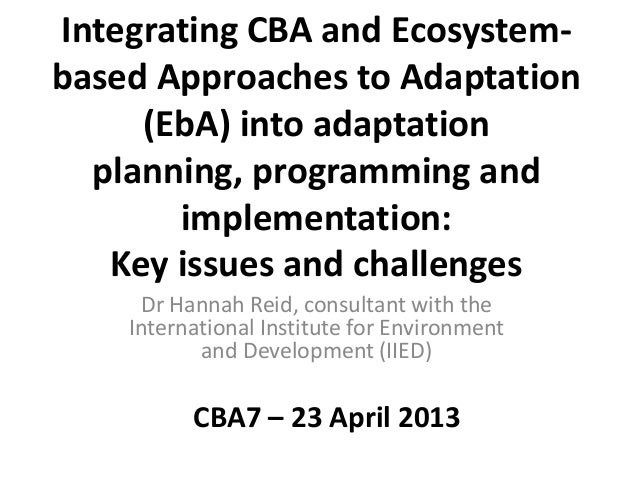 Integrating CBA and Ecosystem-based Approaches to Adaptation (EbA) into adaptation planning, programming and implementation: Key issues and challenges

Dr Hannah Reid, consultant with the International Institute for Environment and Development (IIED)

CBA7 – 23 April 2013